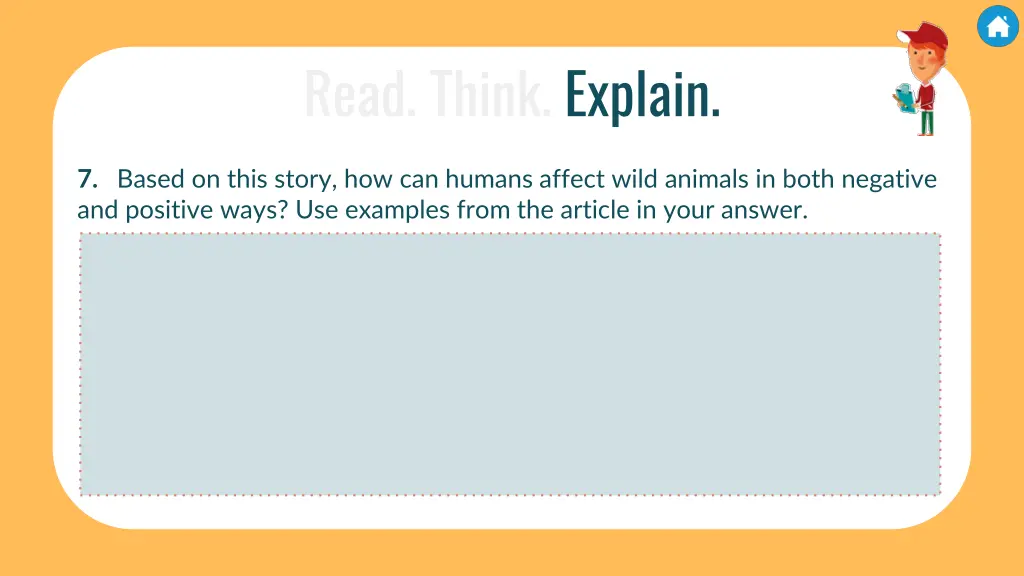 Read. Think. Explain.

7. Based on this story, how can humans affect wild animals in both negative and positive ways? Use examples from the article in your answer.